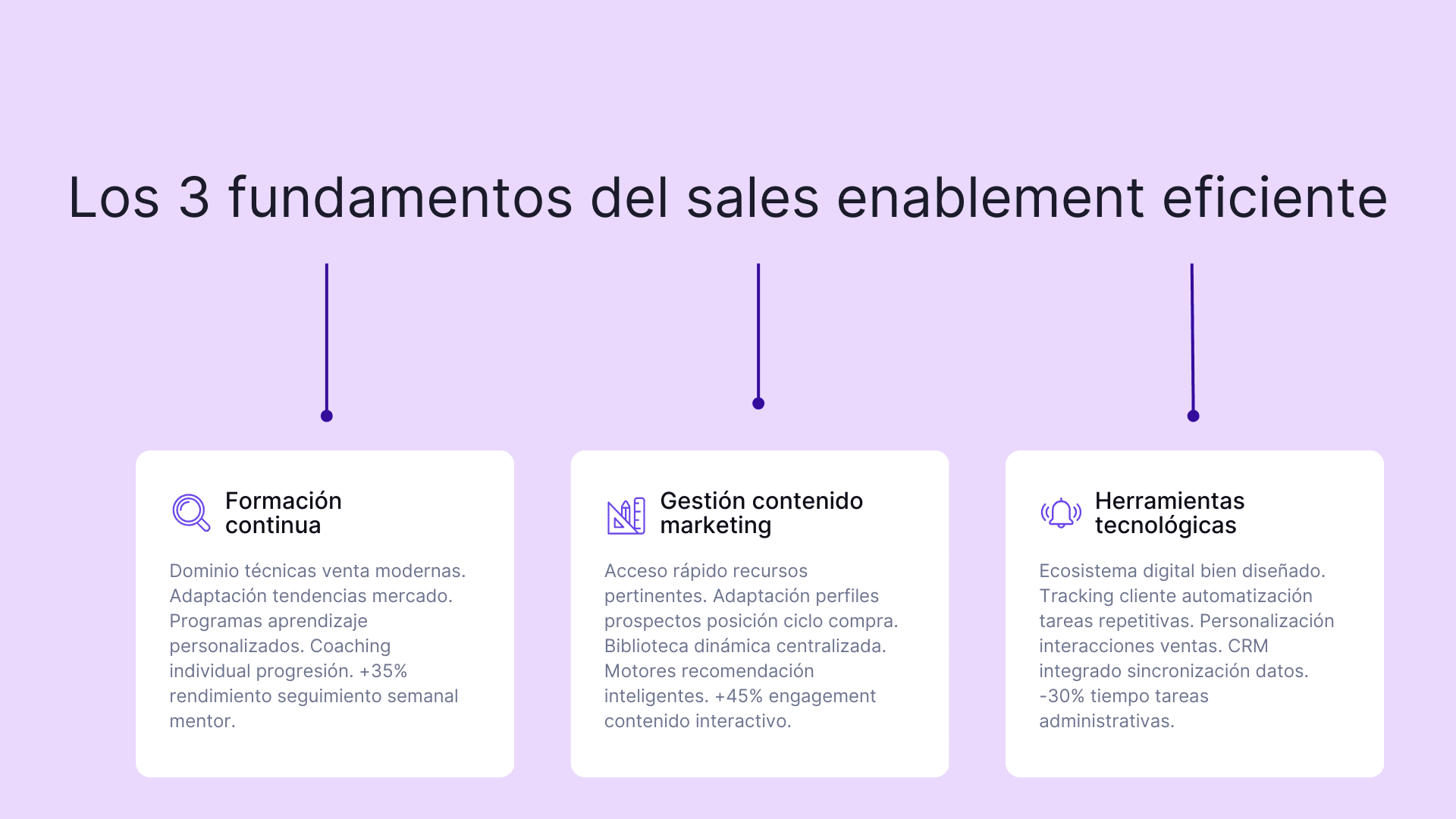 Los 3 fundamentos del sales enablement eficiente

Formación continua

Dominio técnicas venta modernas. Adaptación tendencias mercado. Programas aprendizaje personalizados. Coaching individual progresión. +35% rendimiento seguimiento semanal mentor.

Gestión contenido marketing

Acceso rápido recursos pertinentes. Adaptación perfiles prospectos posición ciclo compra. Biblioteca dinámica centralizada. Motores recomendación inteligentes. +45% engagement contenido interactivo.

Herramientas tecnológicas

Ecosistema digital bien diseñado. Tracking cliente automatización tareas repetitivas. Personalización interacciones ventas. CRM integrado sincronización datos. -30% tiempo tareas administrativas.